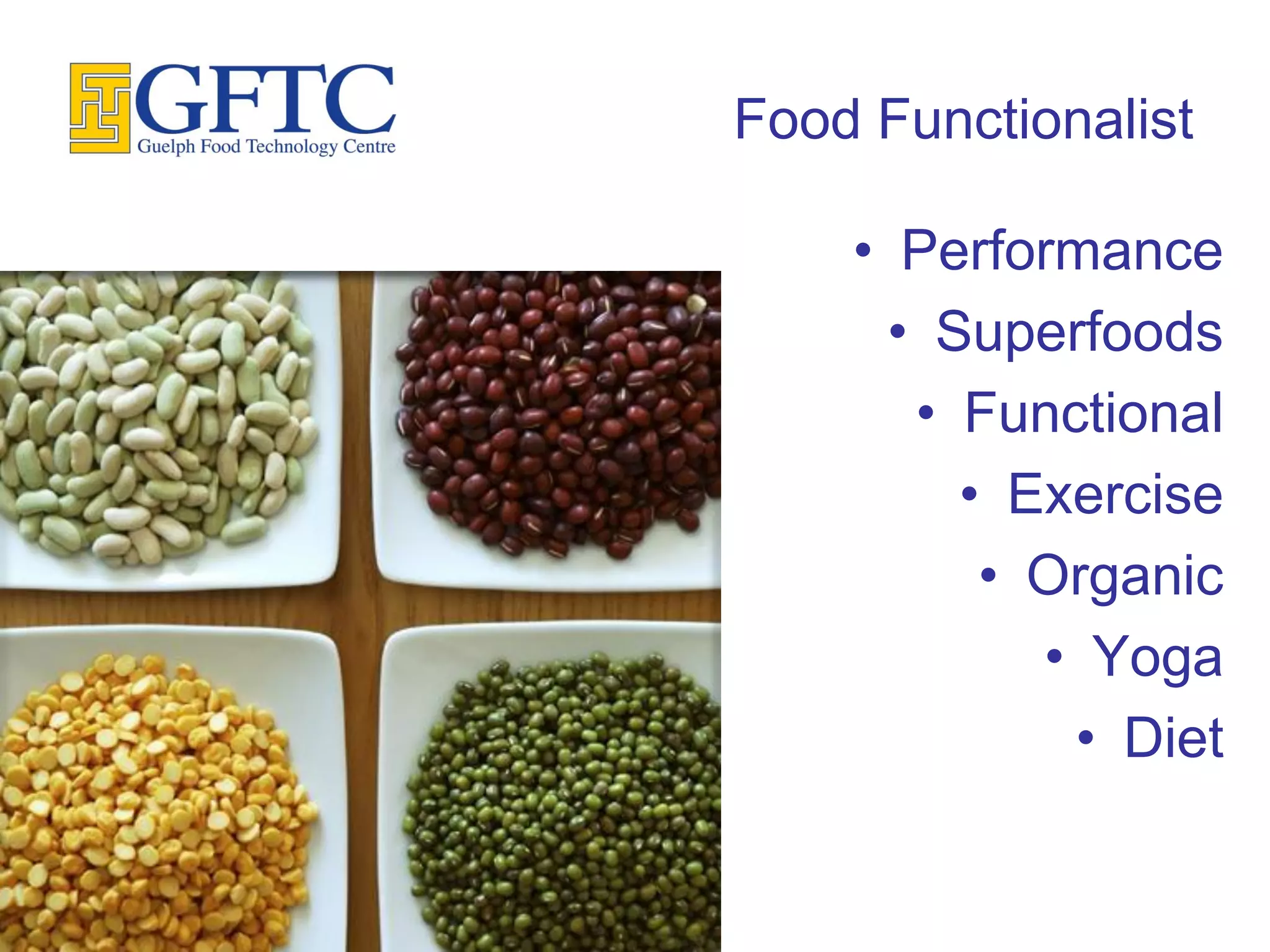 GFTC
Guelph Food Technology Centre

Food Functionalist

• Performance
• Superfoods
• Functional
• Exercise
• Organic
• Yoga
• Diet